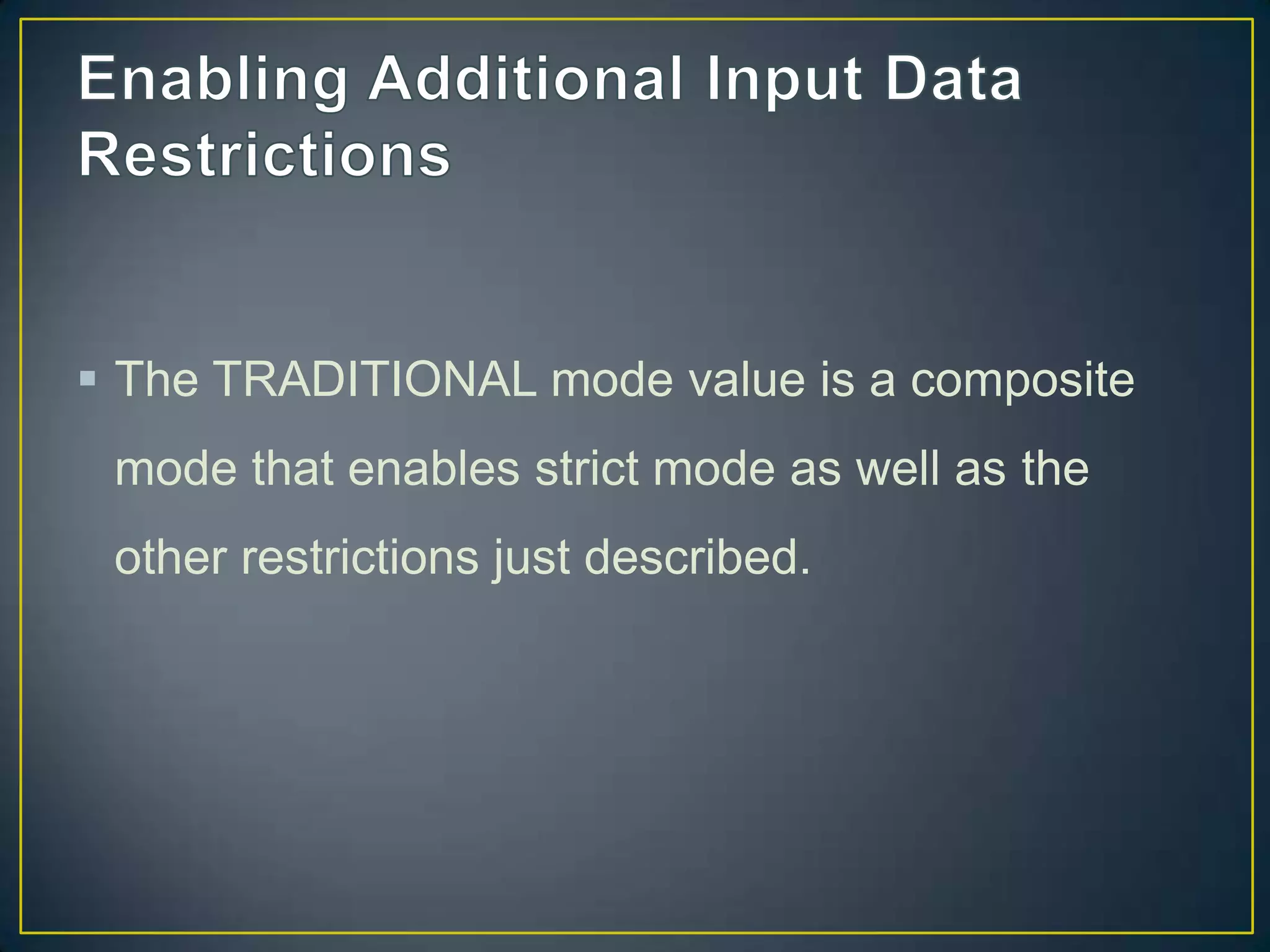 Enabling Additional Input Data Restrictions

▪ The TRADITIONAL mode value is a composite mode that enables strict mode as well as the other restrictions just described.